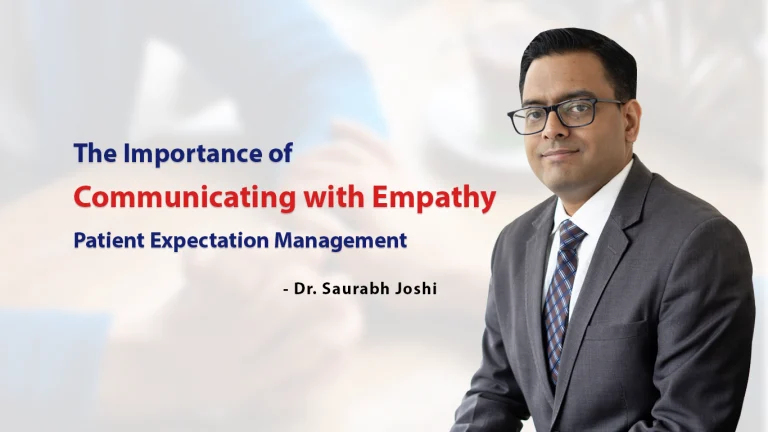 The Importance of
Communicating with Empathy
Patient Expectation Management

- Dr. Saurabh Joshi